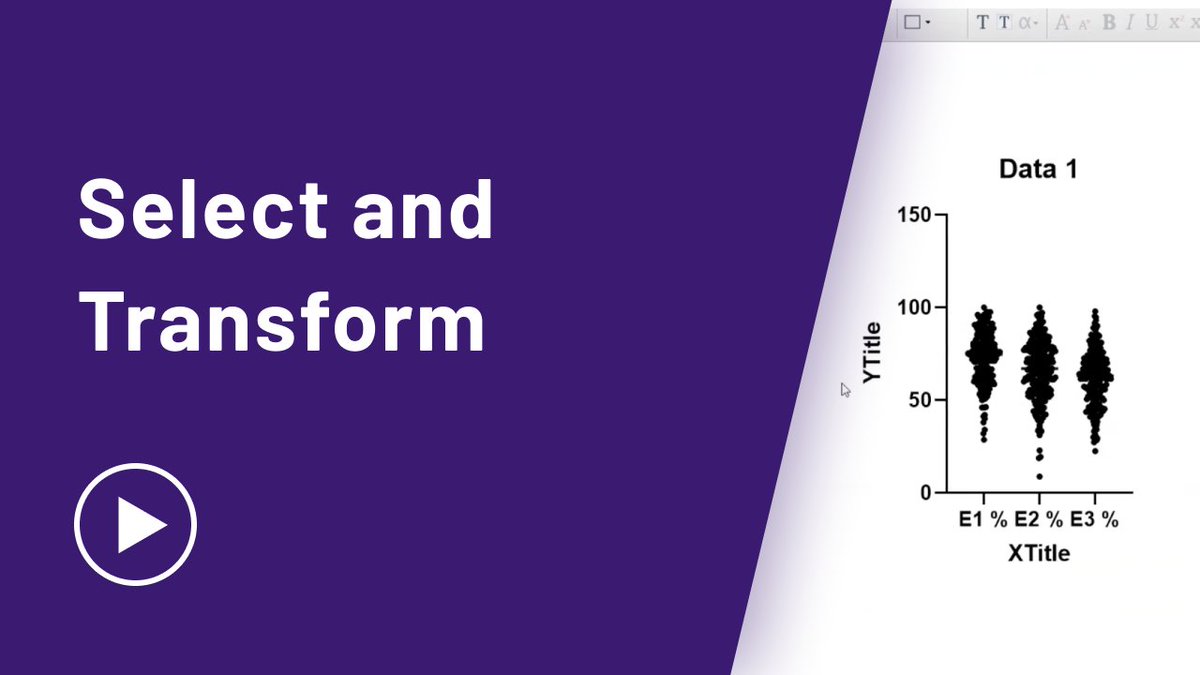 Select and Transform

T T α A A B I U x² x

Data 1

150
100
50
0

YTitle

E1 % E2 % E3 %
XTitle